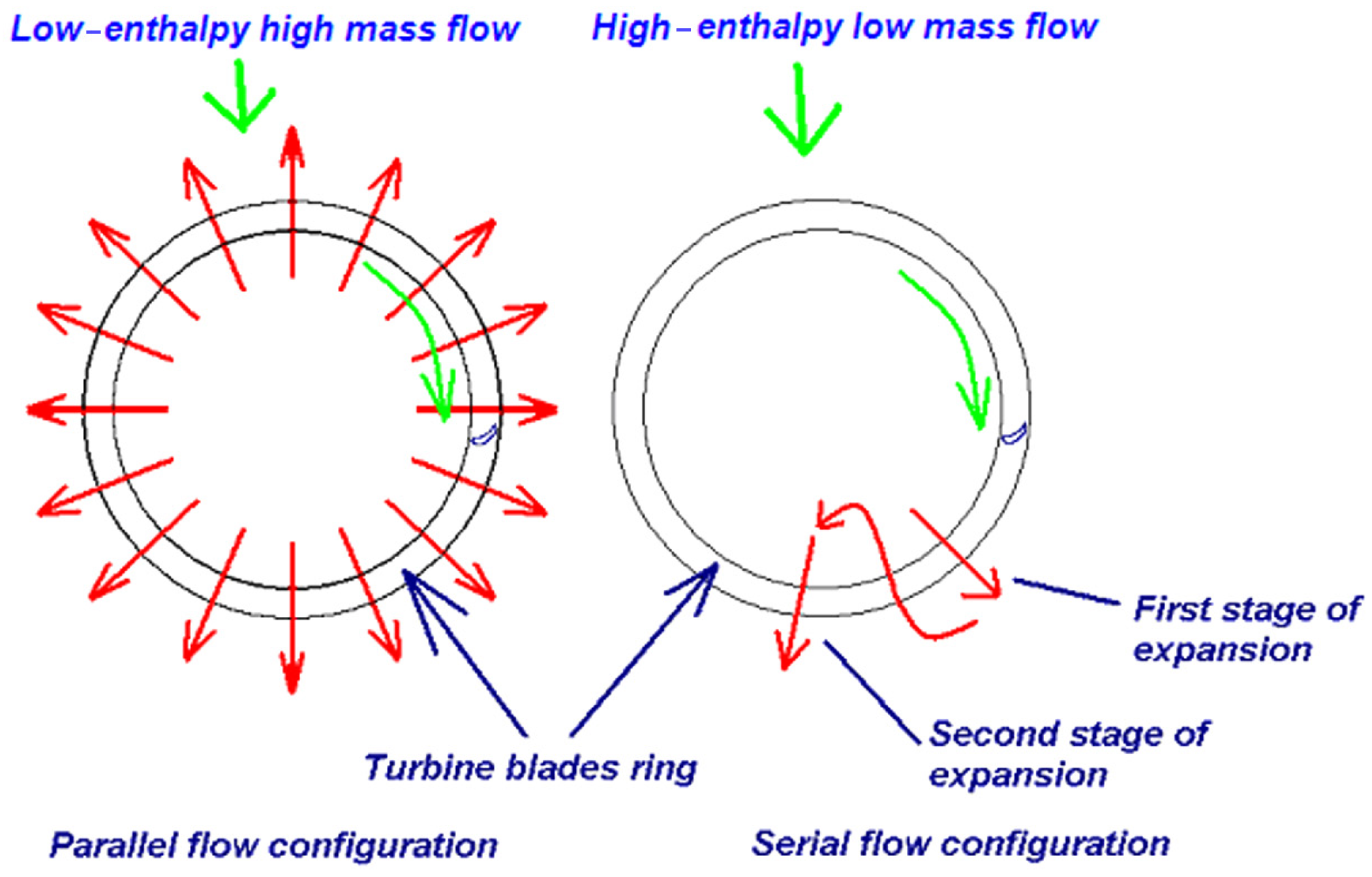 Low–enthalpy high mass flow

High–enthalpy low mass flow

First stage of expansion

Second stage of expansion

Turbine blades ring

Parallel flow configuration

Serial flow configuration